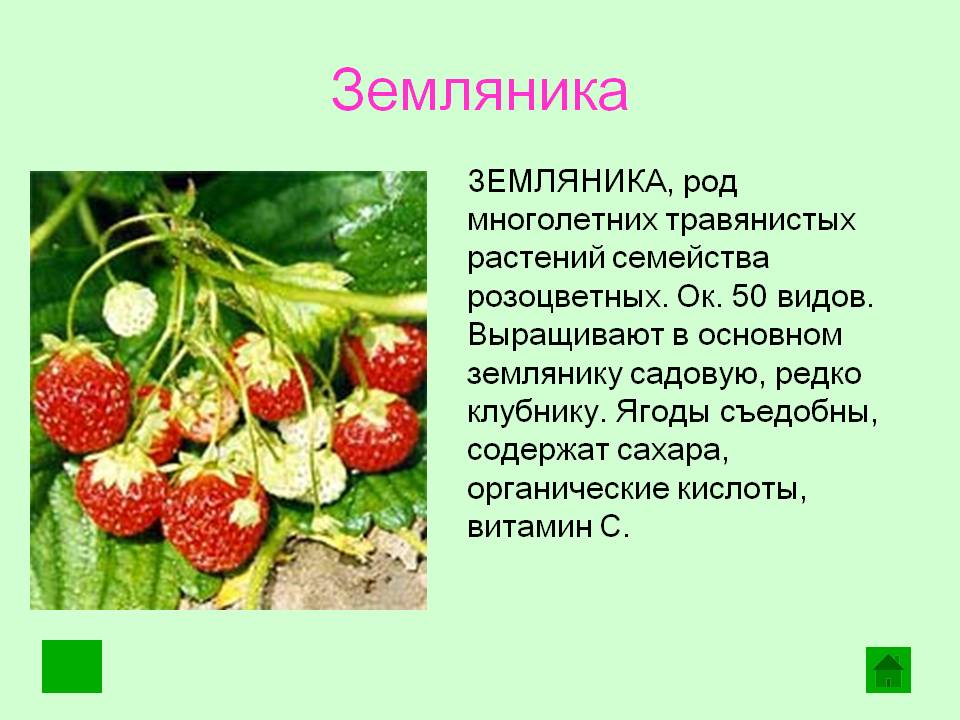 Земляника

ЗЕМЛЯНИКА, род многолетних травянистых растений семейства розоцветных. Ок. 50 видов. Выращивают в основном землянику садовую, редко клубнику. Ягоды съедобны, содержат сахара, органические кислоты, витамин С.